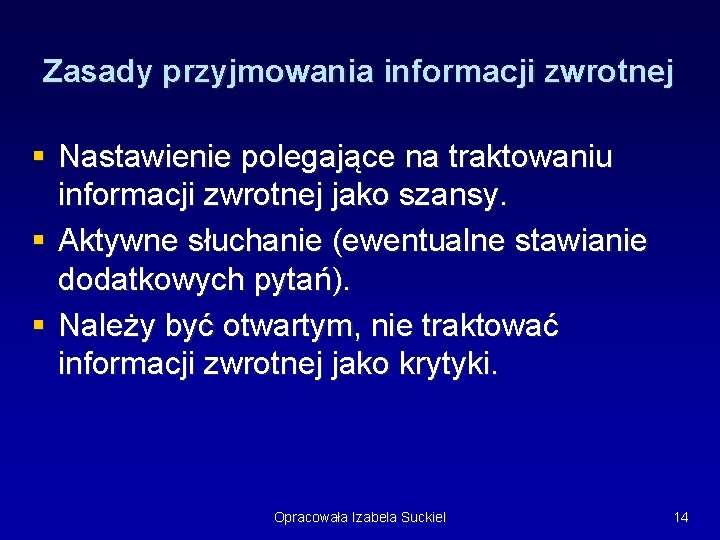 Zasady przyjmowania informacji zwrotnej

▪ Nastawienie polegające na traktowaniu informacji zwrotnej jako szansy.
▪ Aktywne słuchanie (ewentualne stawianie dodatkowych pytań).
▪ Należy być otwartym, nie traktować informacji zwrotnej jako krytyki.

Opracowała Izabela Suckiel

14